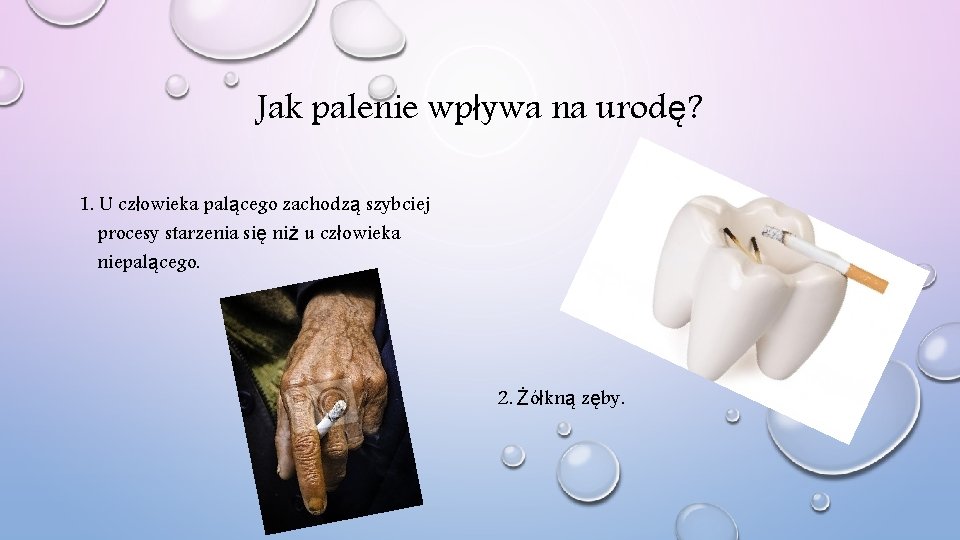 Jak palenie wpływa na urodę?

1. U człowieka palącego zachodzą szybciej procesy starzenia się niż u człowieka niepalącego.

2. Żółkną zęby.